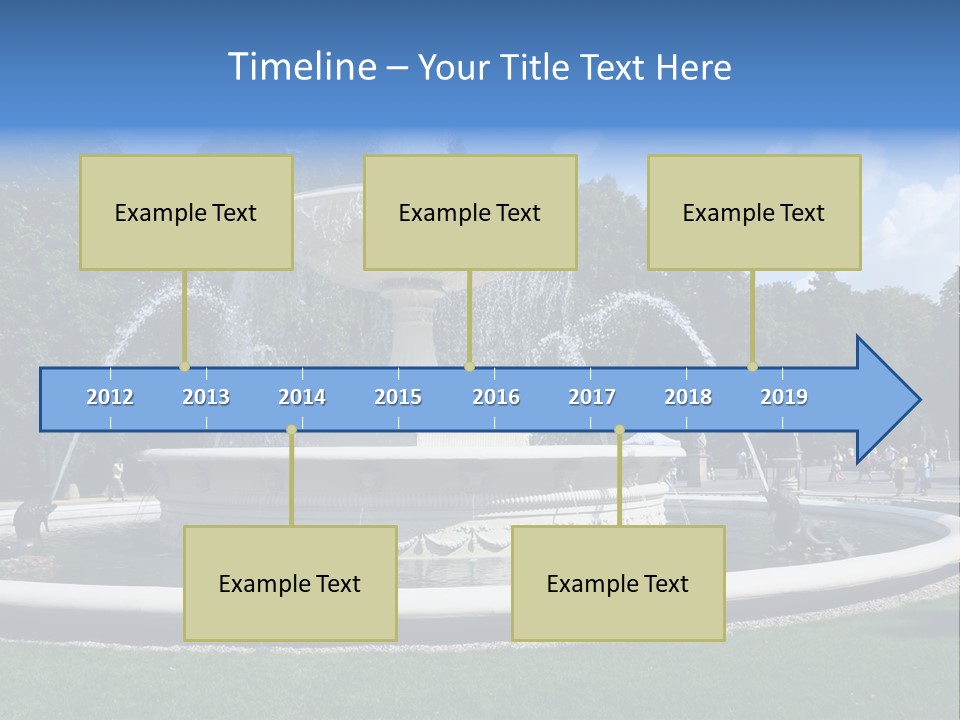 Timeline – Your Title Text Here

Example Text

Example Text

Example Text

2012 2013 2014 2015 2016 2017 2018 2019

Example Text

Example Text